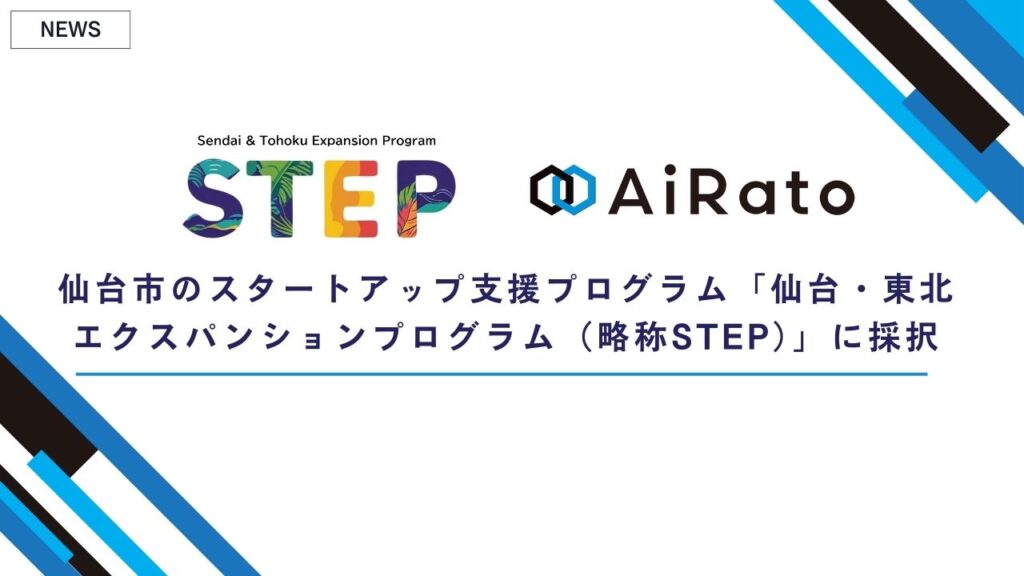 NEWS

Sendai & Tohoku Expansion Program
STEP

AiRato

仙台市のスタートアップ支援プログラム「仙台・東北エクスパンションプログラム（略称STEP）」に採択